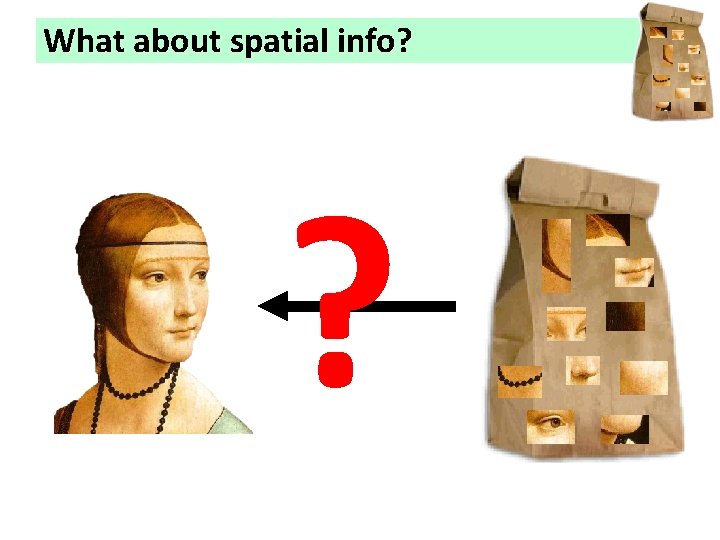 What about spatial info?

?